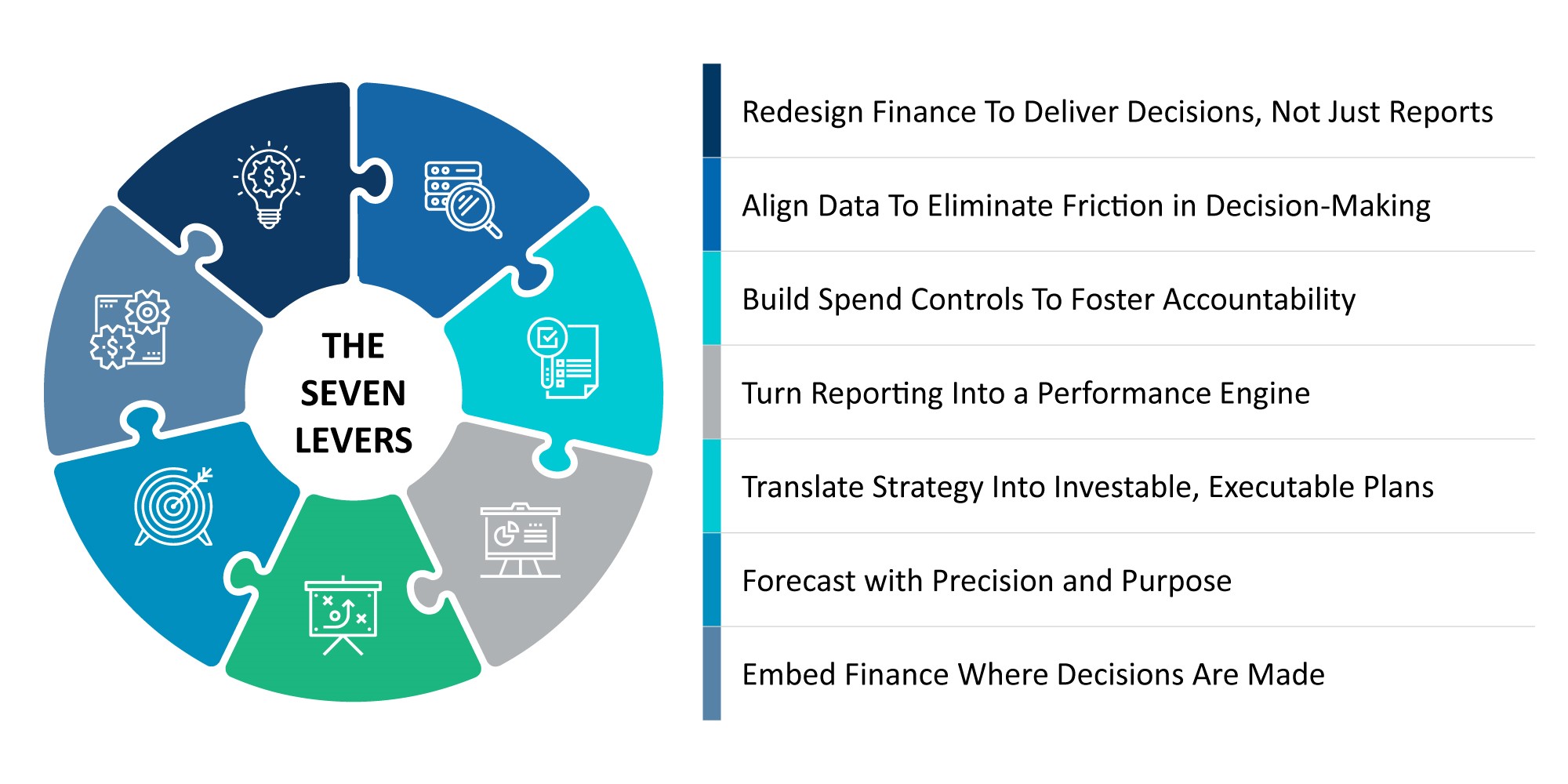 THE SEVEN LEVERS

Redesign Finance To Deliver Decisions, Not Just Reports

Align Data To Eliminate Friction in Decision-Making

Build Spend Controls To Foster Accountability

Turn Reporting Into a Performance Engine

Translate Strategy Into Investable, Executable Plans

Forecast with Precision and Purpose

Embed Finance Where Decisions Are Made